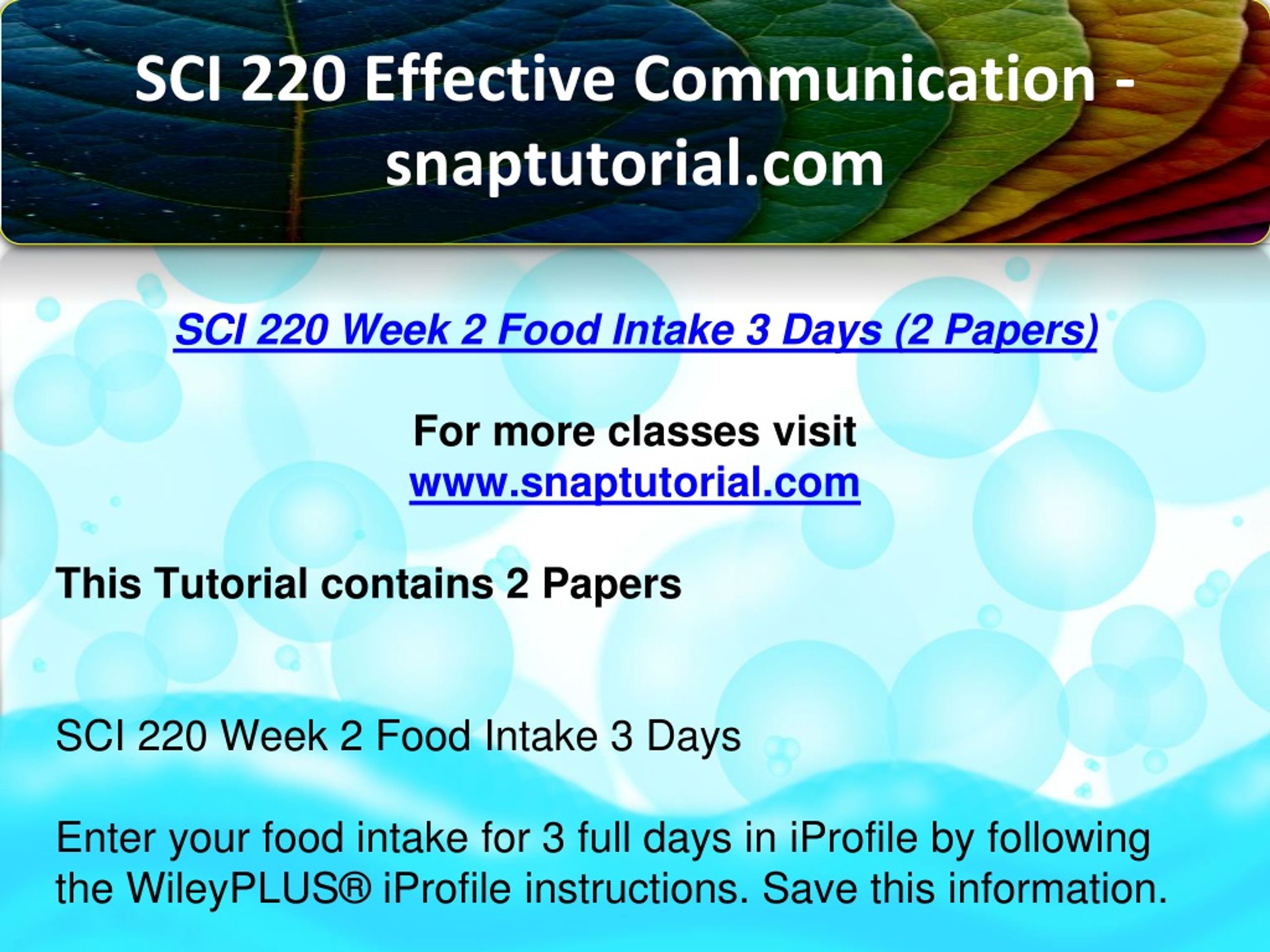 SCI 220 Effective Communication - snaptutorial.com

SCI 220 Week 2 Food Intake 3 Days (2 Papers)

For more classes visit
www.snaptutorial.com

This Tutorial contains 2 Papers

SCI 220 Week 2 Food Intake 3 Days

Enter your food intake for 3 full days in iProfile by following the WileyPLUS® iProfile instructions. Save this information.